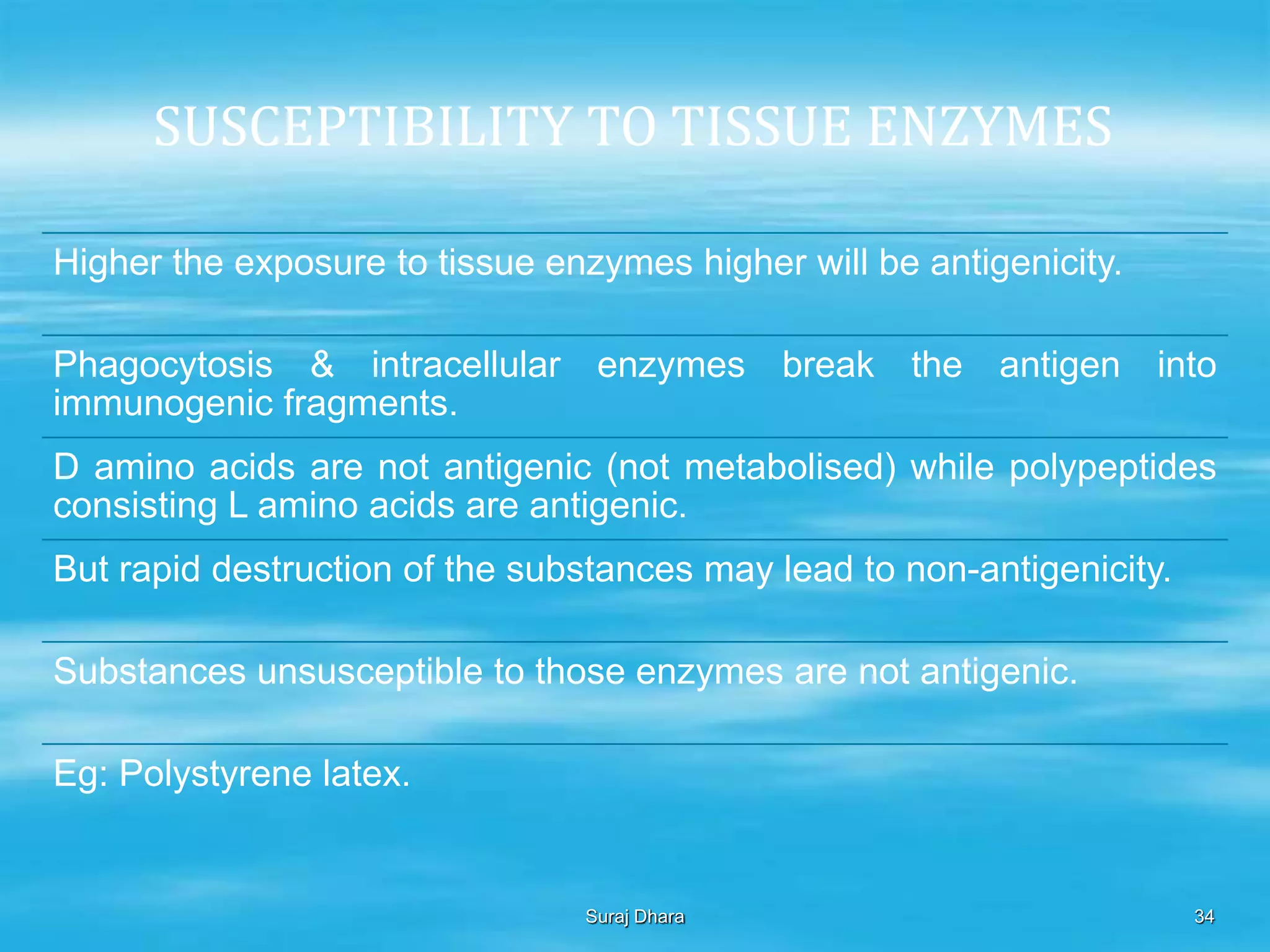 SUSCEPTIBILITY TO TISSUE ENZYMES

Higher the exposure to tissue enzymes higher will be antigenicity.

Phagocytosis & intracellular enzymes break the antigen into immunogenic fragments.

D amino acids are not antigenic (not metabolised) while polypeptides consisting L amino acids are antigenic.

But rapid destruction of the substances may lead to non-antigenicity.

Substances unsusceptible to those enzymes are not antigenic.

Eg: Polystyrene latex.

Suraj Dhara

34